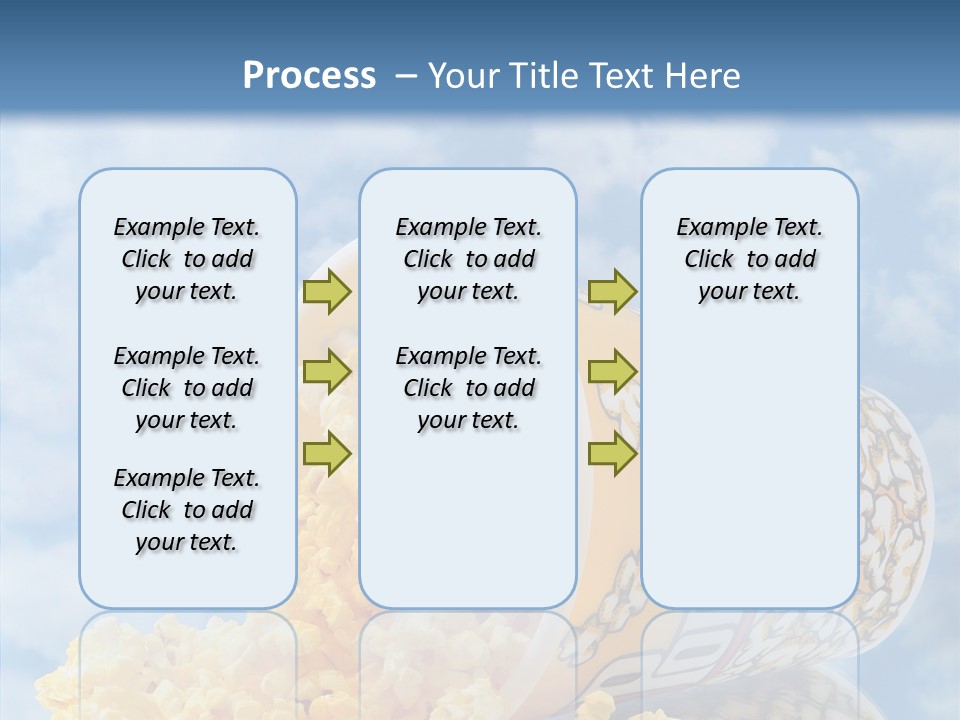 Process – Your Title Text Here

Example Text. Click to add your text.

Example Text. Click to add your text.

Example Text. Click to add your text.

Example Text. Click to add your text.

Example Text. Click to add your text.

Example Text. Click to add your text.